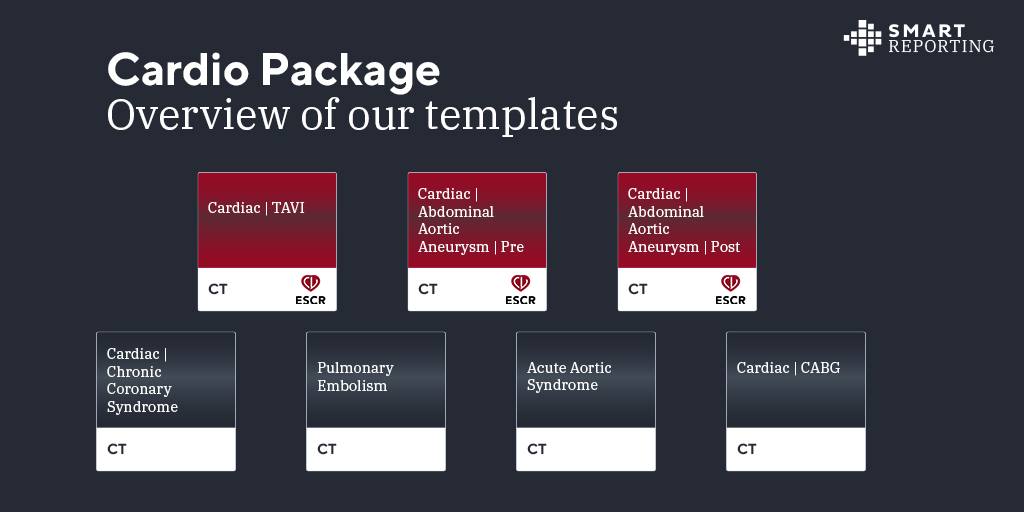 SMART REPORTING

Cardio Package
Overview of our templates

Cardiac | TAVI
CT
ESCR

Cardiac | Abdominal Aortic Aneurysm | Pre
CT
ESCR

Cardiac | Abdominal Aortic Aneurysm | Post
CT
ESCR

Cardiac | Chronic Coronary Syndrome
CT

Pulmonary Embolism
CT

Acute Aortic Syndrome
CT

Cardiac | CABG
CT